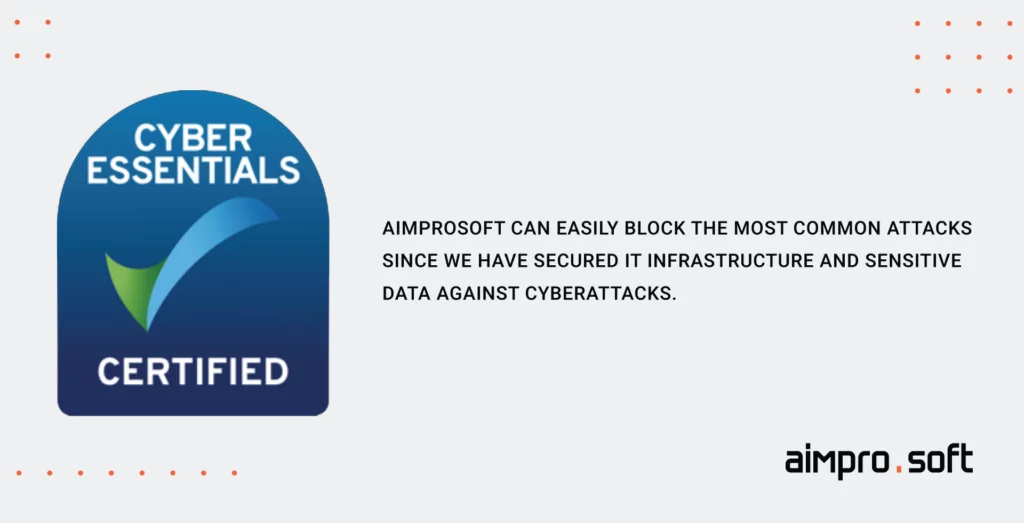 CYBER ESSENTIALS

CERTIFIED

AIMPROSOFT CAN EASILY BLOCK THE MOST COMMON ATTACKS SINCE WE HAVE SECURED IT INFRASTRUCTURE AND SENSITIVE DATA AGAINST CYBERATTACKS.

aimpro.soft